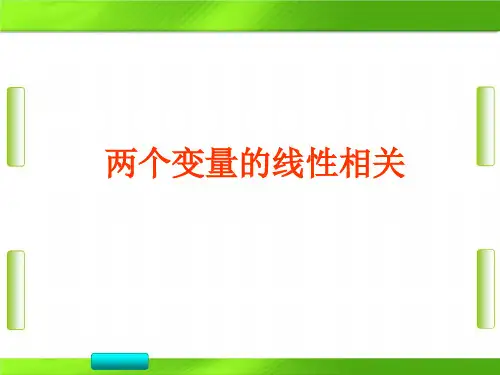 两个变量的线性相关